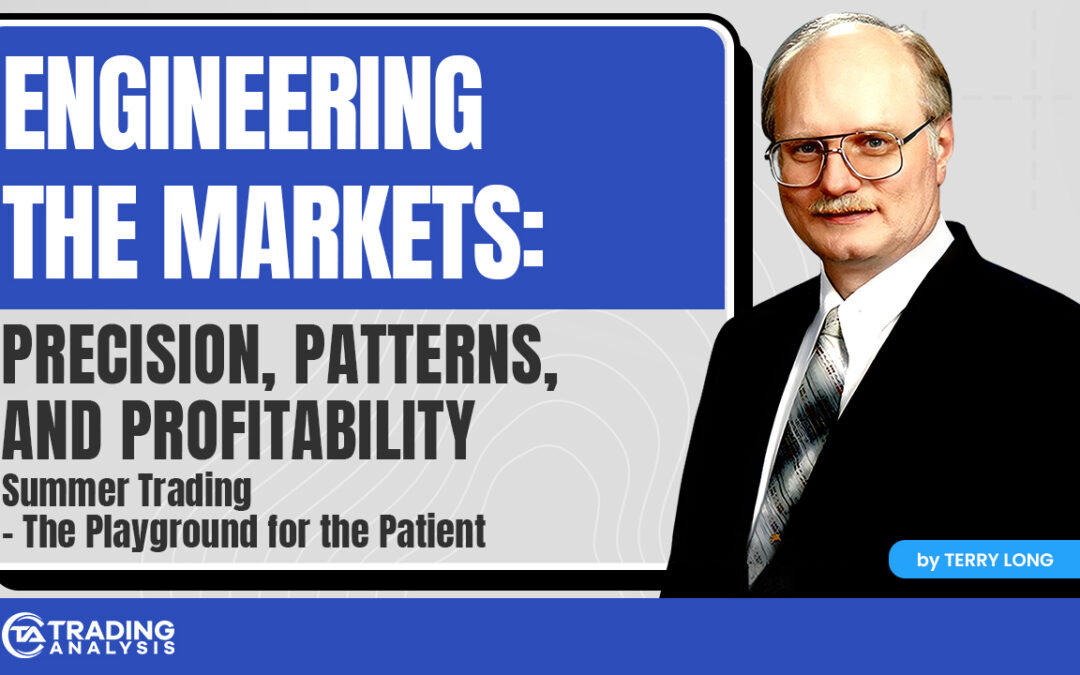 ENGINEERING THE MARKETS:

PRECISION, PATTERNS, AND PROFITABILITY

Summer Trading - The Playground for the Patient

by TERRY LONG

TA TRADING ANALYSIS